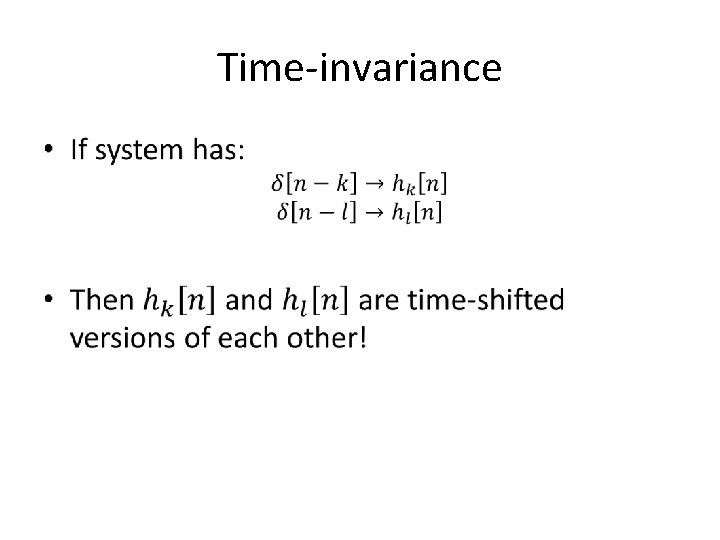 Time-invariance

• If system has:

$\delta[n-k] \rightarrow h_k[n]$
$\delta[n-l] \rightarrow h_l[n]$

• Then $h_k[n]$ and $h_l[n]$ are time-shifted versions of each other!